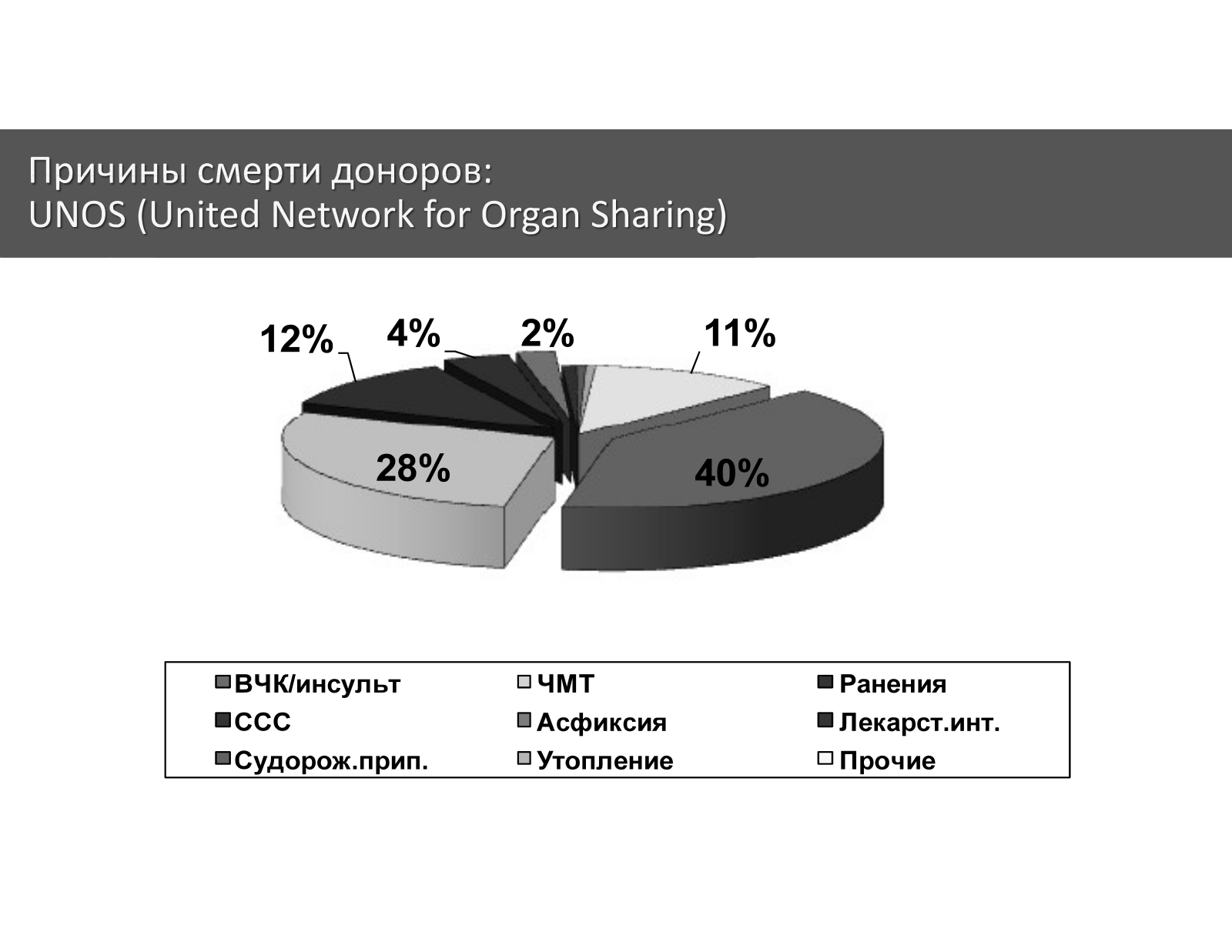 Причины смерти доноров:
UNOS (United Network for Organ Sharing)

12%
4%
2%
11%
28%
40%

ВЧК/инсульт
ЧМТ
Ранения
ССС
Асфиксия
Лекарст.инт.
Судорож.прип.
Утопление
Прочие